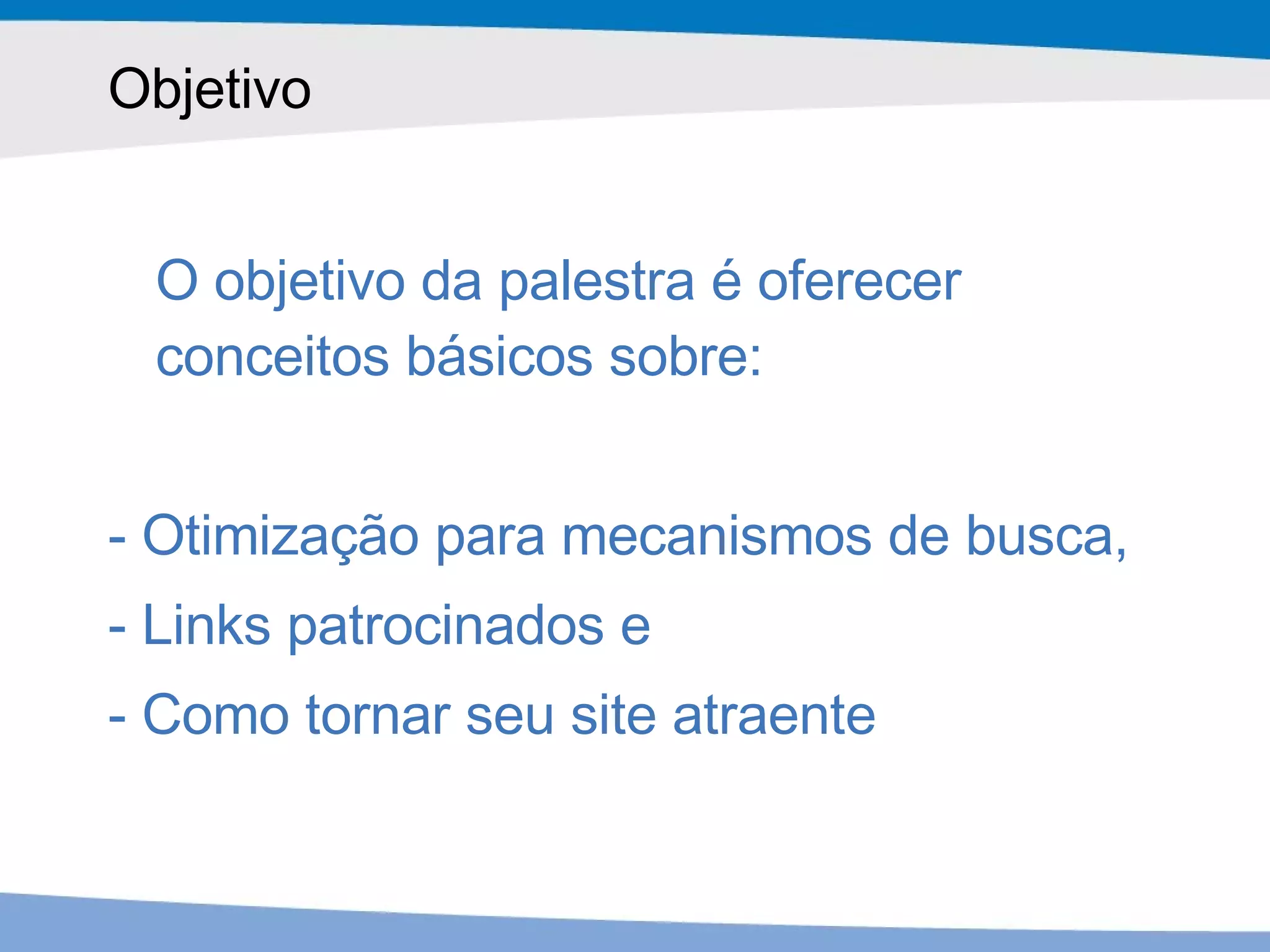 Objetivo

O objetivo da palestra é oferecer conceitos básicos sobre:

- Otimização para mecanismos de busca,
- Links patrocinados e
- Como tornar seu site atraente